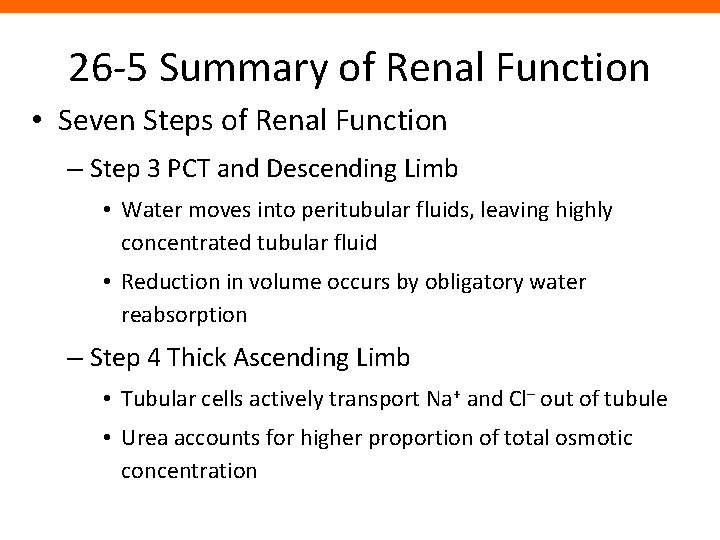 26-5 Summary of Renal Function

• Seven Steps of Renal Function

– Step 3 PCT and Descending Limb

• Water moves into peritubular fluids, leaving highly concentrated tubular fluid

• Reduction in volume occurs by obligatory water reabsorption

– Step 4 Thick Ascending Limb

• Tubular cells actively transport $Na^+$ and $Cl^-$ out of tubule

• Urea accounts for higher proportion of total osmotic concentration